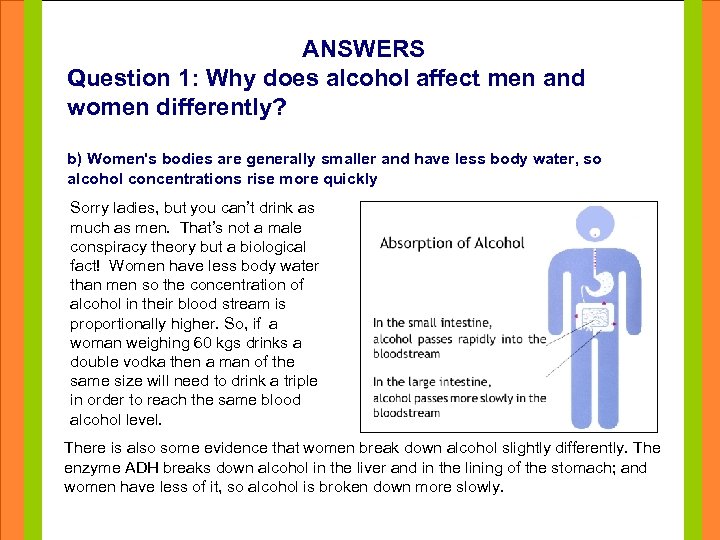 ANSWERS

Question 1: Why does alcohol affect men and women differently?

b) Women's bodies are generally smaller and have less body water, so alcohol concentrations rise more quickly

Sorry ladies, but you can't drink as much as men. That's not a male conspiracy theory but a biological fact! Women have less body water than men so the concentration of alcohol in their blood stream is proportionally higher. So, if a woman weighing 60 kgs drinks a double vodka then a man of the same size will need to drink a triple in order to reach the same blood alcohol level.

Absorption of Alcohol

In the small intestine, alcohol passes rapidly into the bloodstream

In the large intestine, alcohol passes more slowly in the bloodstream

There is also some evidence that women break down alcohol slightly differently. The enzyme ADH breaks down alcohol in the liver and in the lining of the stomach; and women have less of it, so alcohol is broken down more slowly.